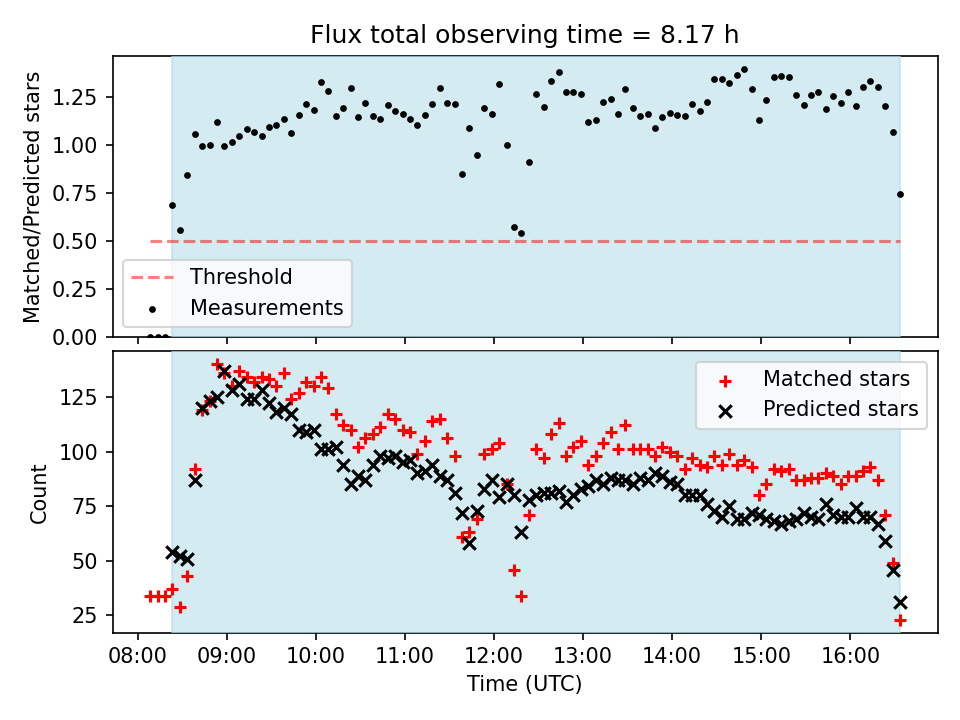 Flux total observing time = 8.17 h

Matched/Predicted stars

1.25
1.00
0.75
0.50
0.25
0.00

Threshold
Measurements

Count

125
100
75
50
25

Matched stars
Predicted stars

08:00 09:00 10:00 11:00 12:00 13:00 14:00 15:00 16:00

Time (UTC)